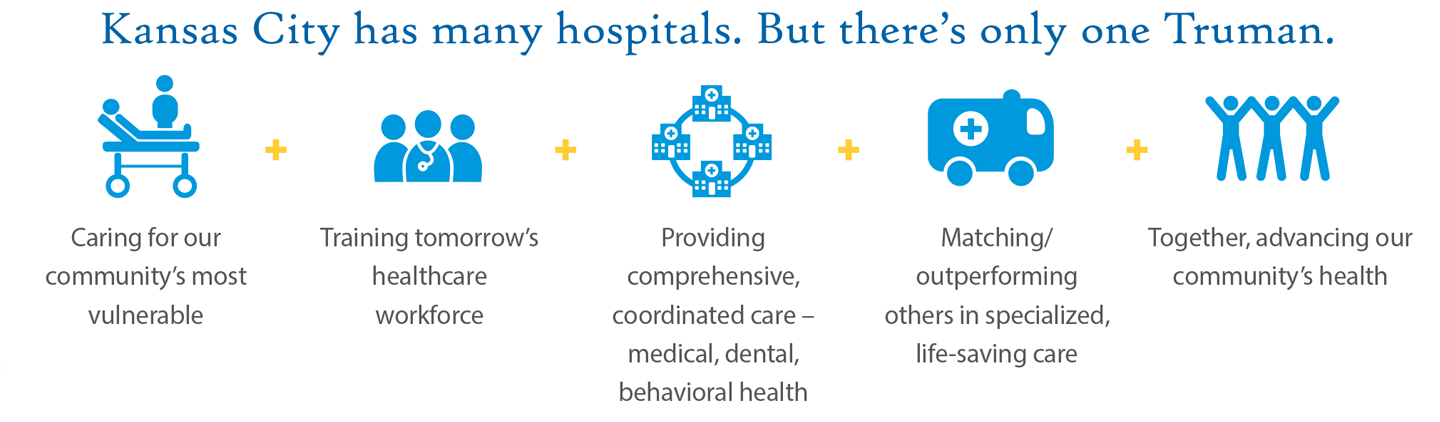 Kansas City has many hospitals. But there's only one Truman.

Caring for our community's most vulnerable

+

Training tomorrow's healthcare workforce

+

Providing comprehensive, coordinated care – medical, dental, behavioral health

+

Matching/ outperforming others in specialized, life-saving care

+

Together, advancing our community's health